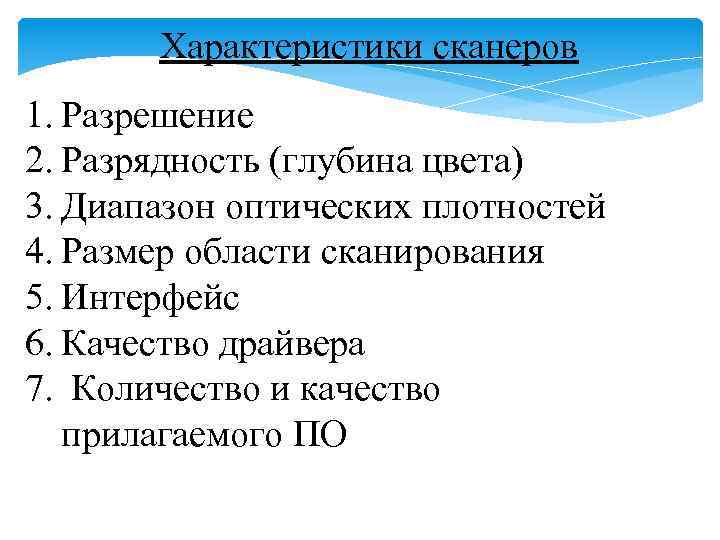 Характеристики сканеров

1. Разрешение
2. Разрядность (глубина цвета)
3. Диапазон оптических плотностей
4. Размер области сканирования
5. Интерфейс
6. Качество драйвера
7. Количество и качество прилагаемого ПО